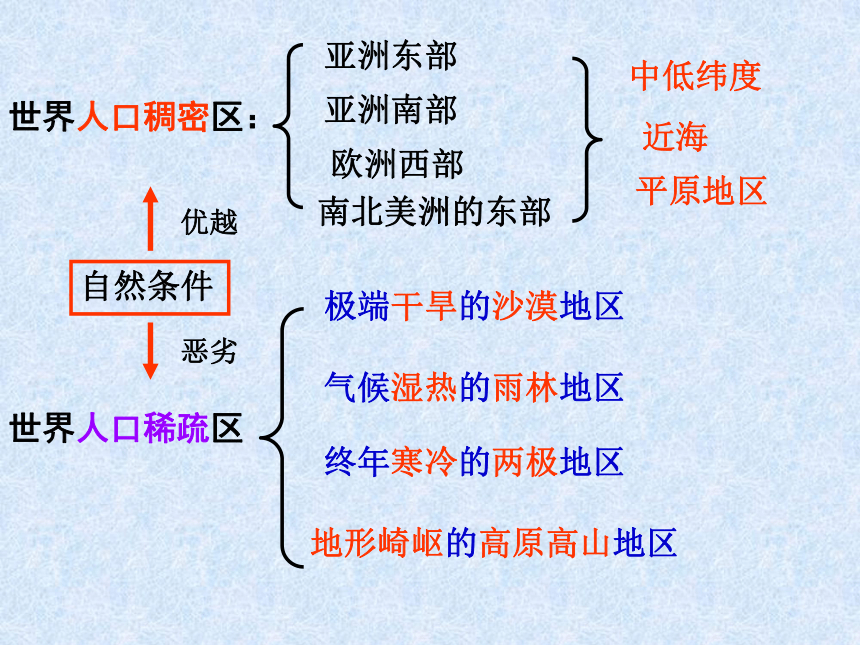 世界人口稠密区：

亚洲东部
亚洲南部
欧洲西部
南北美洲的东部

中低纬度
近海
平原地区

优越

自然条件

恶劣

世界人口稀疏区

极端干旱的沙漠地区
气候湿热的雨林地区
终年寒冷的两极地区
地形崎岖的高原高山地区